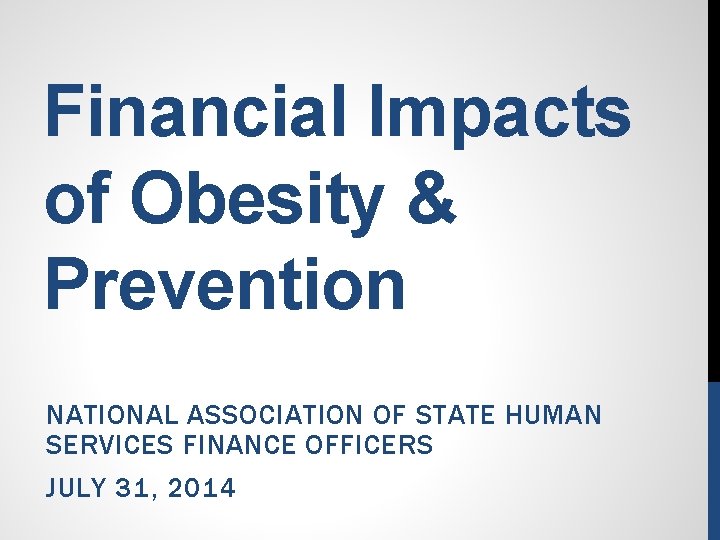 Financial Impacts of Obesity & Prevention

NATIONAL ASSOCIATION OF STATE HUMAN SERVICES FINANCE OFFICERS

JULY 31, 2014